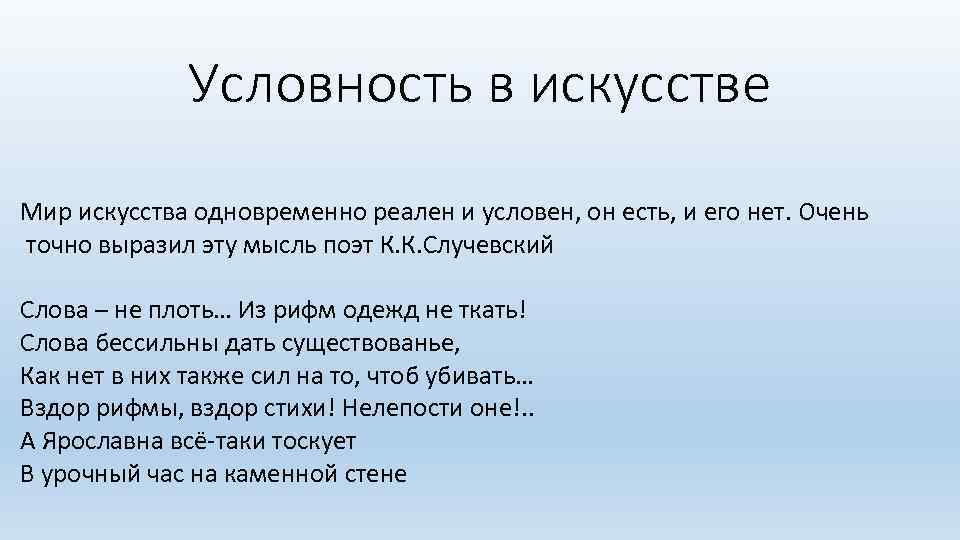 Условность в искусстве

Мир искусства одновременно реален и условен, он есть, и его нет. Очень точно выразил эту мысль поэт К.К.Случевский

Слова – не плоть… Из рифм одежд не ткать!
Слова бессильны дать существованье,
Как нет в них также сил на то, чтоб убивать…
Вздор рифмы, вздор стихи! Нелепости оне!..
А Ярославна всё-таки тоскует
В урочный час на каменной стене